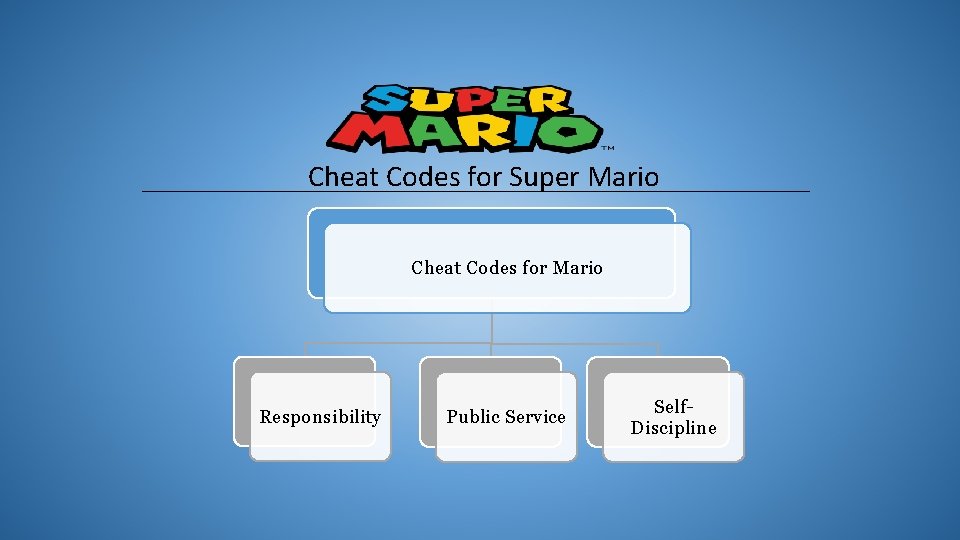 SUPER MARIO™

Cheat Codes for Super Mario

Cheat Codes for Mario

Responsibility

Public Service

Self-Discipline